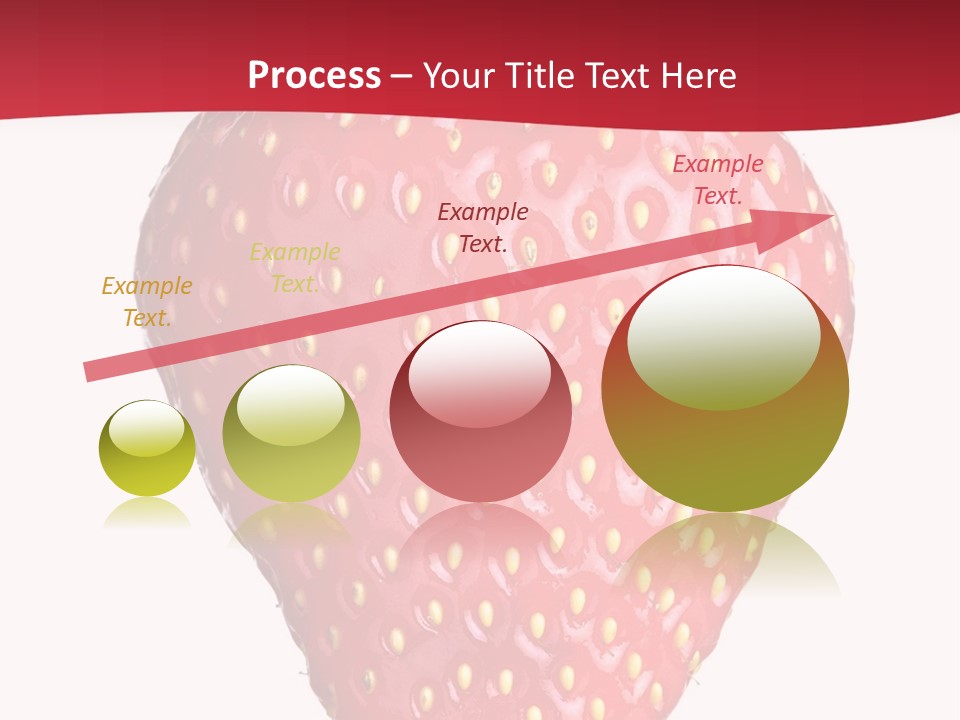 Process – Your Title Text Here

Example Text.

Example Text.

Example Text.

Example Text.